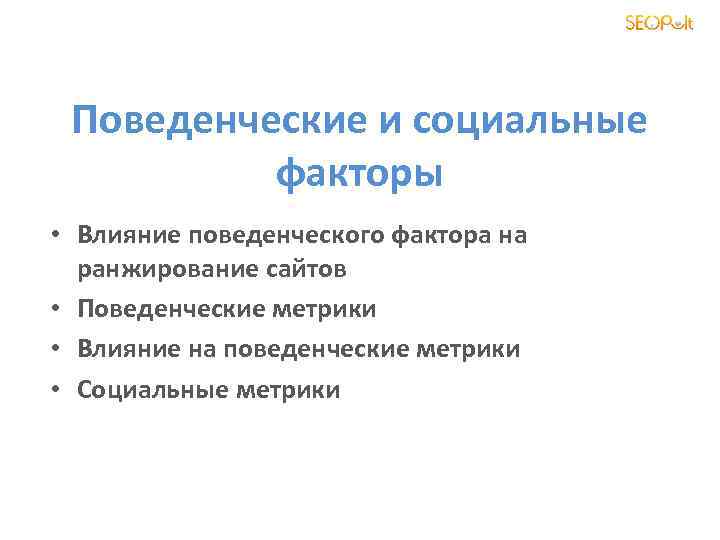 SEOPult

Поведенческие и социальные факторы

• Влияние поведенческого фактора на ранжирование сайтов
• Поведенческие метрики
• Влияние на поведенческие метрики
• Социальные метрики